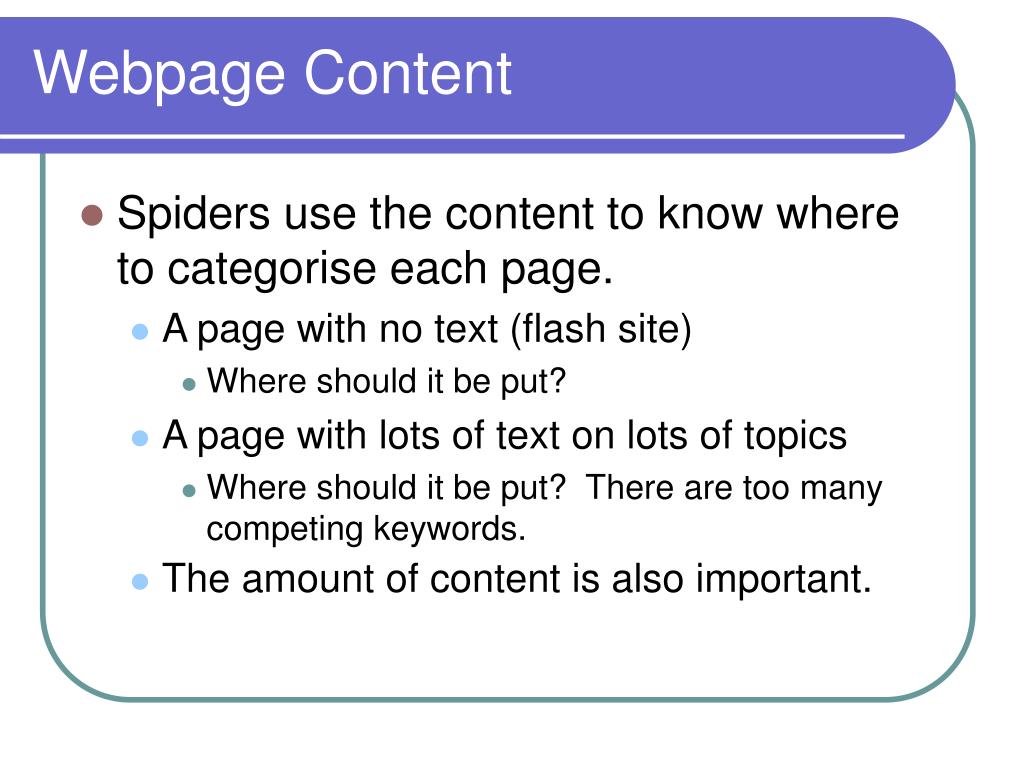 Webpage Content

- Spiders use the content to know where to categorise each page.
  - A page with no text (flash site)
    - Where should it be put?
  - A page with lots of text on lots of topics
    - Where should it be put?  There are too many competing keywords.
  - The amount of content is also important.